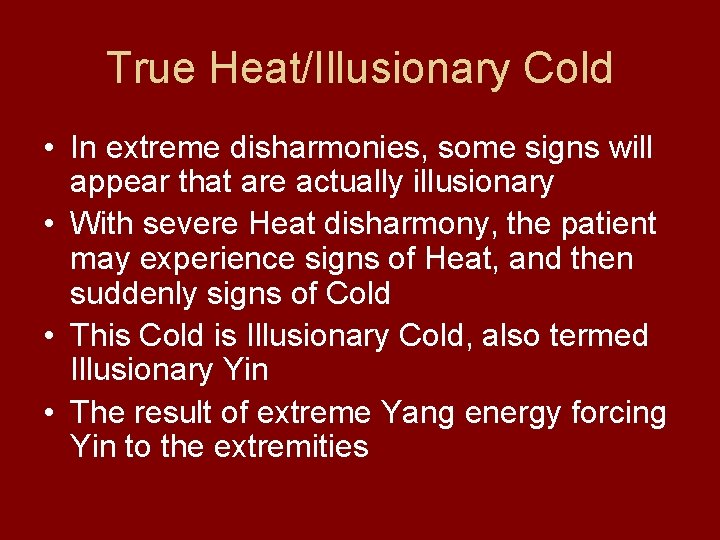 True Heat/Illusionary Cold

• In extreme disharmonies, some signs will appear that are actually illusionary
• With severe Heat disharmony, the patient may experience signs of Heat, and then suddenly signs of Cold
• This Cold is Illusionary Cold, also termed Illusionary Yin
• The result of extreme Yang energy forcing Yin to the extremities